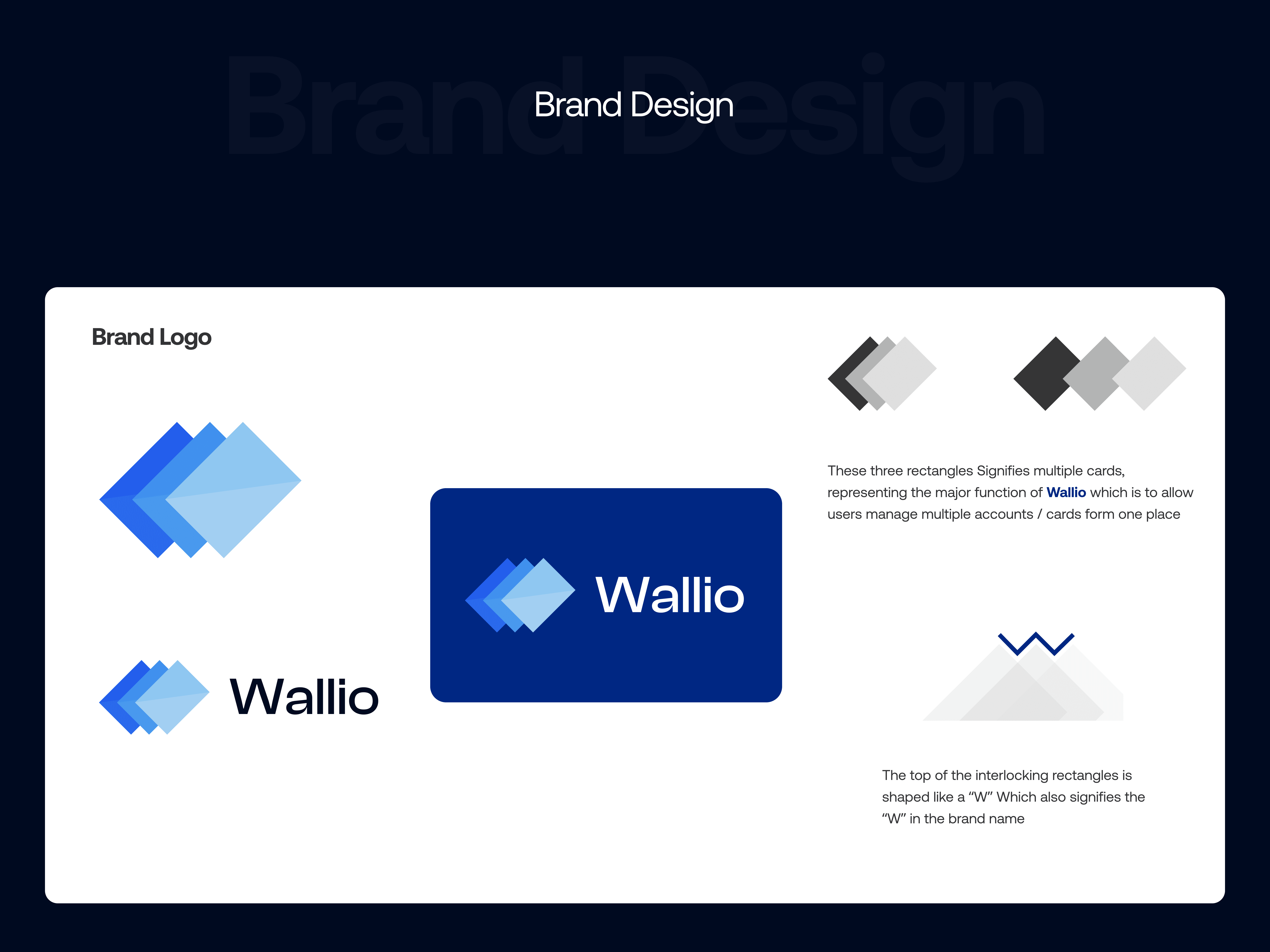 Brand Design

Brand Design

Brand Logo

Wallio

Wallio

These three rectangles Signifies multiple cards, representing the major function of Wallio which is to allow users manage multiple accounts / cards form one place

The top of the interlocking rectangles is shaped like a “W” Which also signifies the “W” in the brand name